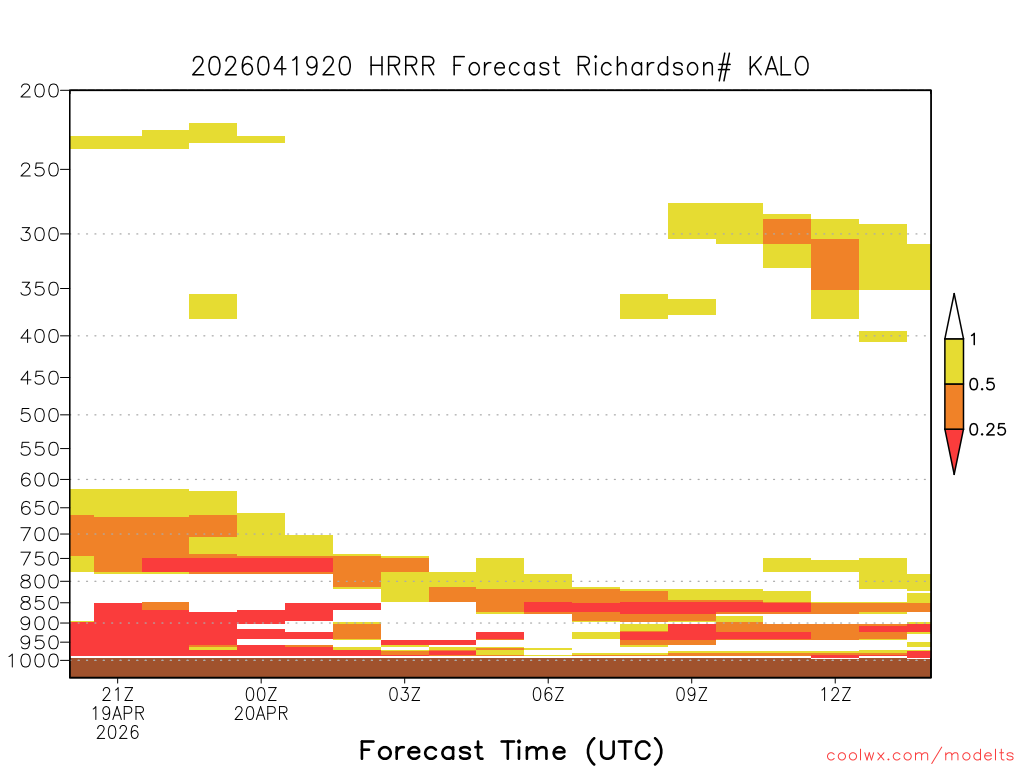 2026041920 HRRR Forecast Richardson# KALO

200
250
300
350
400
450
500
550
600
650
700
750
800
850
900
950
1000

1
0.5
0.25

21Z
19APR
2026

00Z
20APR

03Z

06Z

09Z

12Z

Forecast Time (UTC)

coolwx.com/modelts